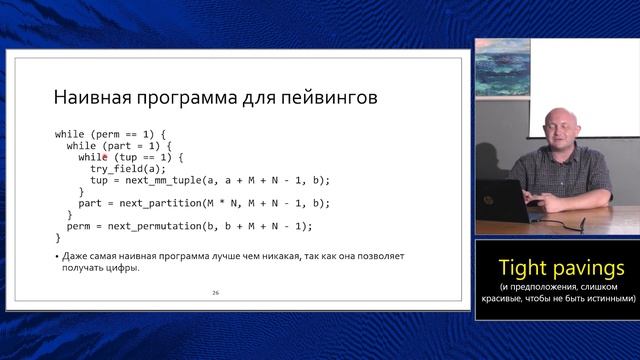 Наивная программа для пейвингов

while (perm == 1) {
  while (part = 1) {
    while (tup == 1) {
      try_field(a);
      tup = next_mm_tuple(a, a + M + N - 1, b);
    }
    part = next_partition(M * N, M + N - 1, b);
  }
  perm = next_permutation(b, b + M + N - 1);
}

• Даже самая наивная программа лучше чем никакая, так как она позволяет получать цифры.

26

Tight pavings
(и предположения, слишком красивые, чтобы не быть истинными)